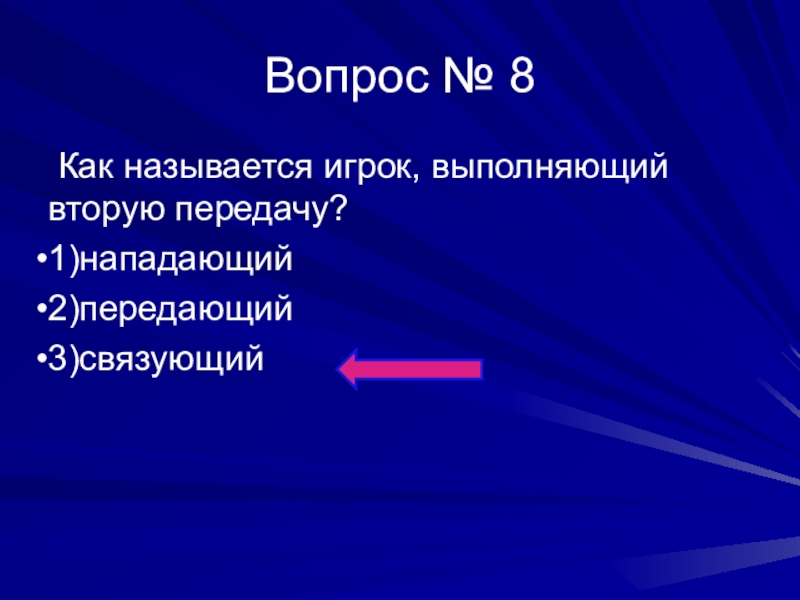 Вопрос № 8

Как называется игрок, выполняющий вторую передачу?

•1)нападающий

•2)передающий

•3)связующий